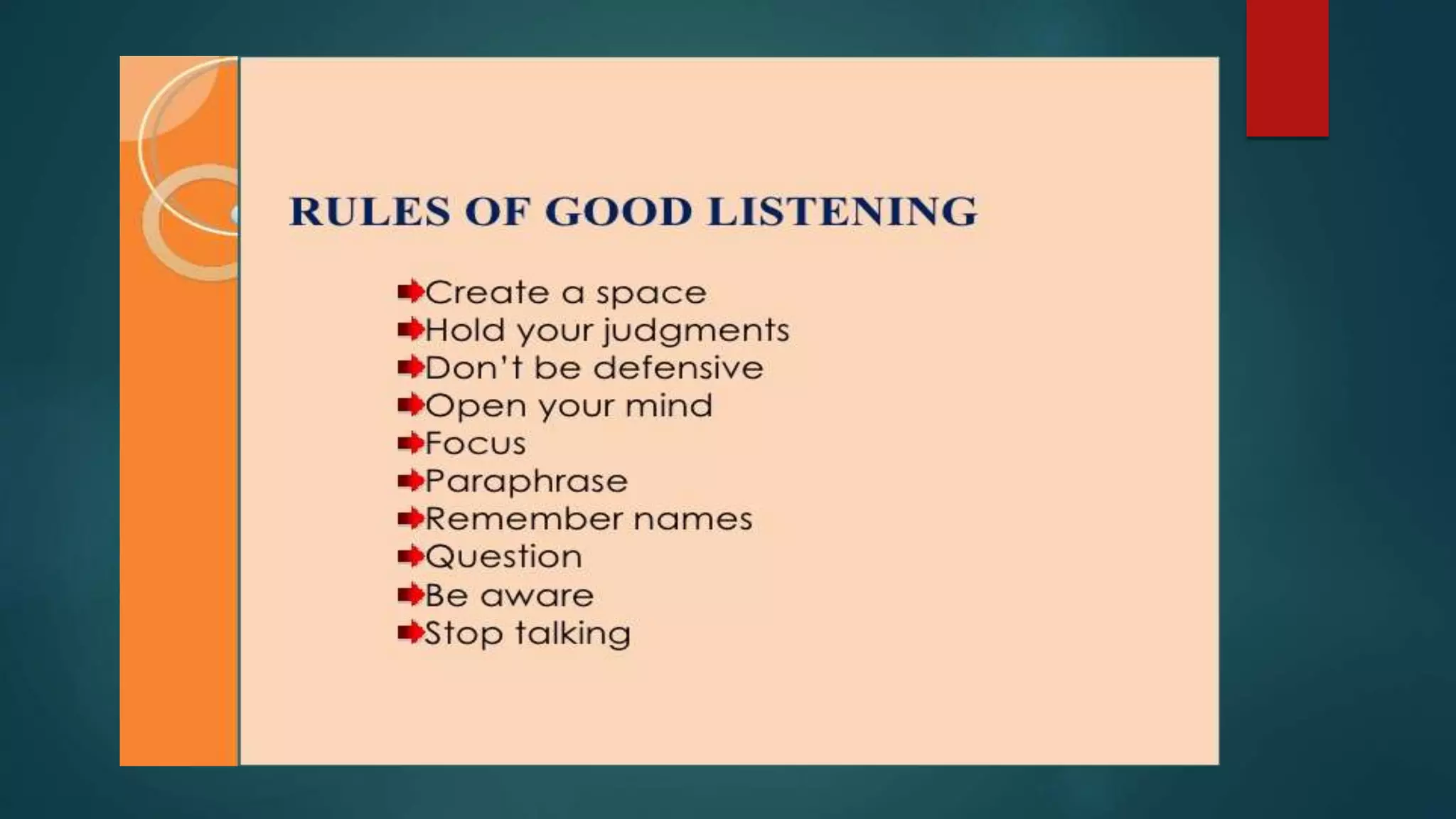 RULES OF GOOD LISTENING

Create a space
Hold your judgments
Don't be defensive
Open your mind
Focus
Paraphrase
Remember names
Question
Be aware
Stop talking